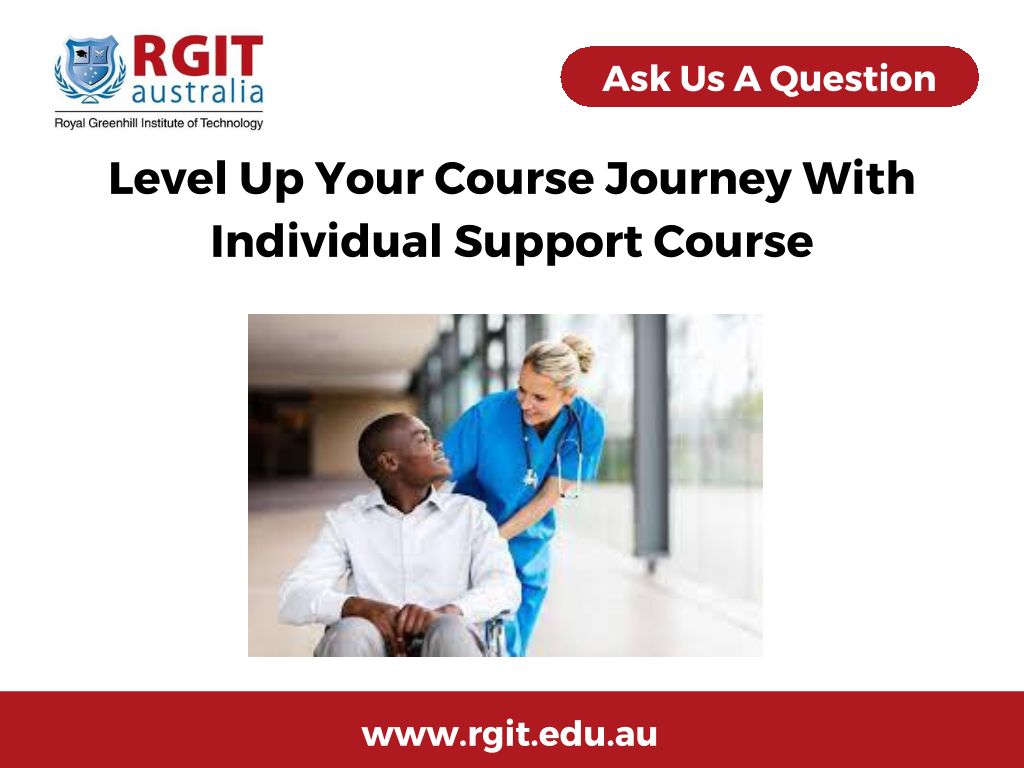 RGIT australia
Royal Greenhill Institute of Technology

Ask Us A Question

Level Up Your Course Journey With Individual Support Course

www.rgit.edu.au